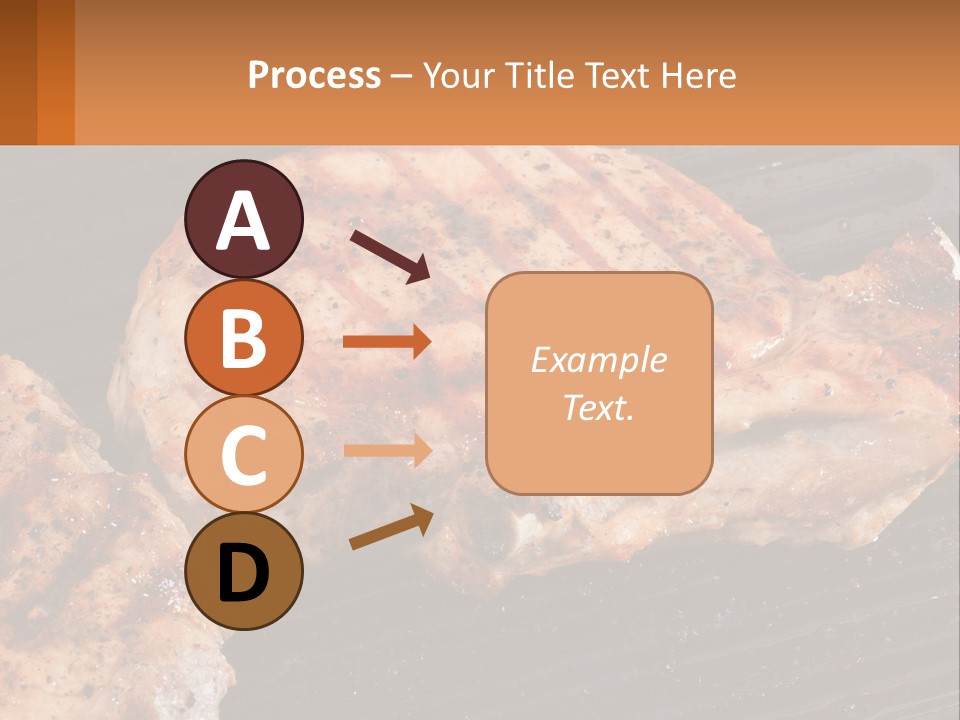 Process – Your Title Text Here

A

B

C

D

Example Text.